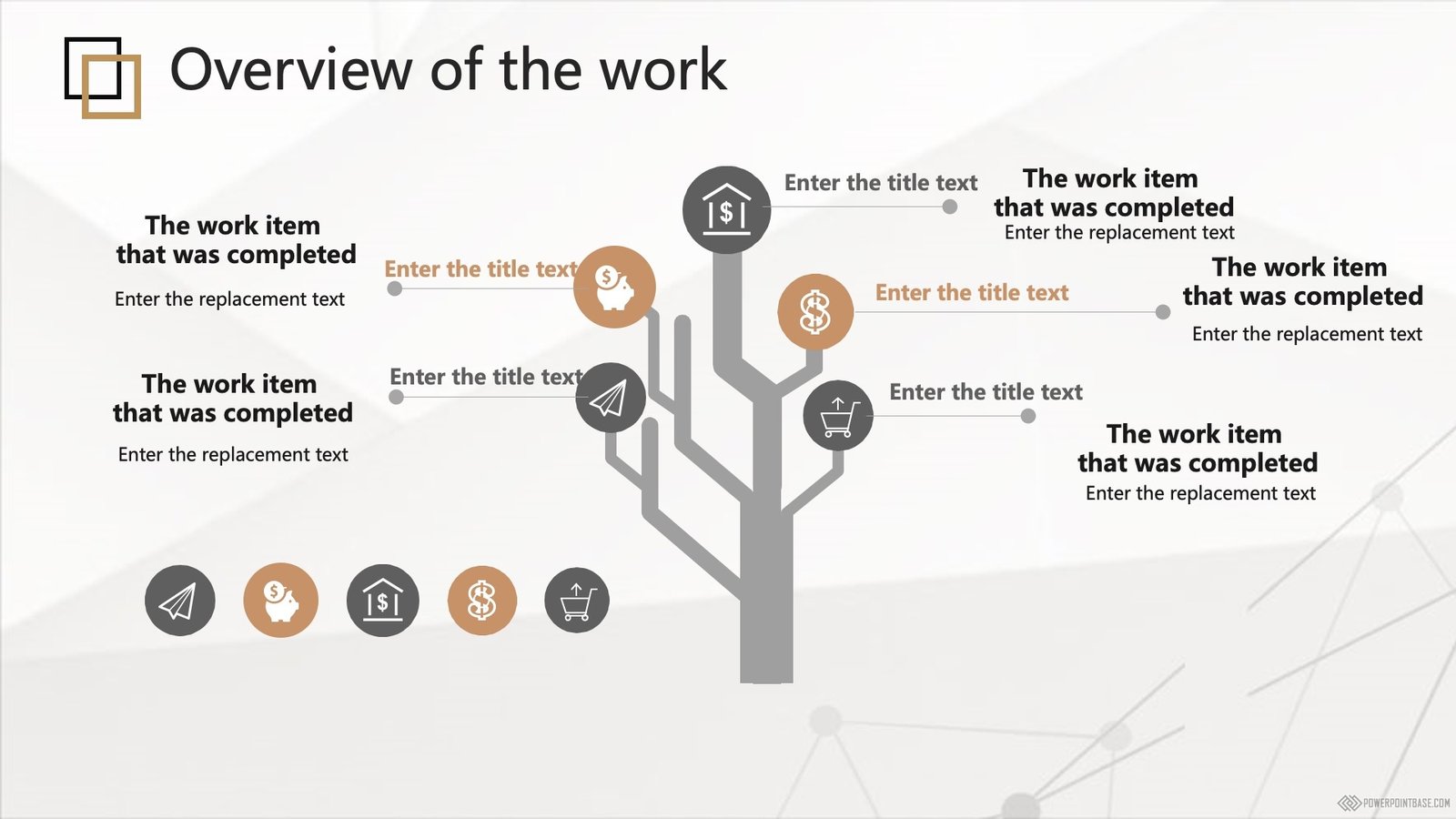 Overview of the work

The work item that was completed

Enter the replacement text

Enter the title text

The work item that was completed

Enter the replacement text

Enter the title text

Enter the title text

The work item that was completed

Enter the replacement text

Enter the title text

The work item that was completed

Enter the replacement text

Enter the title text

The work item that was completed

Enter the replacement text

POWERPOINTBASE.COM